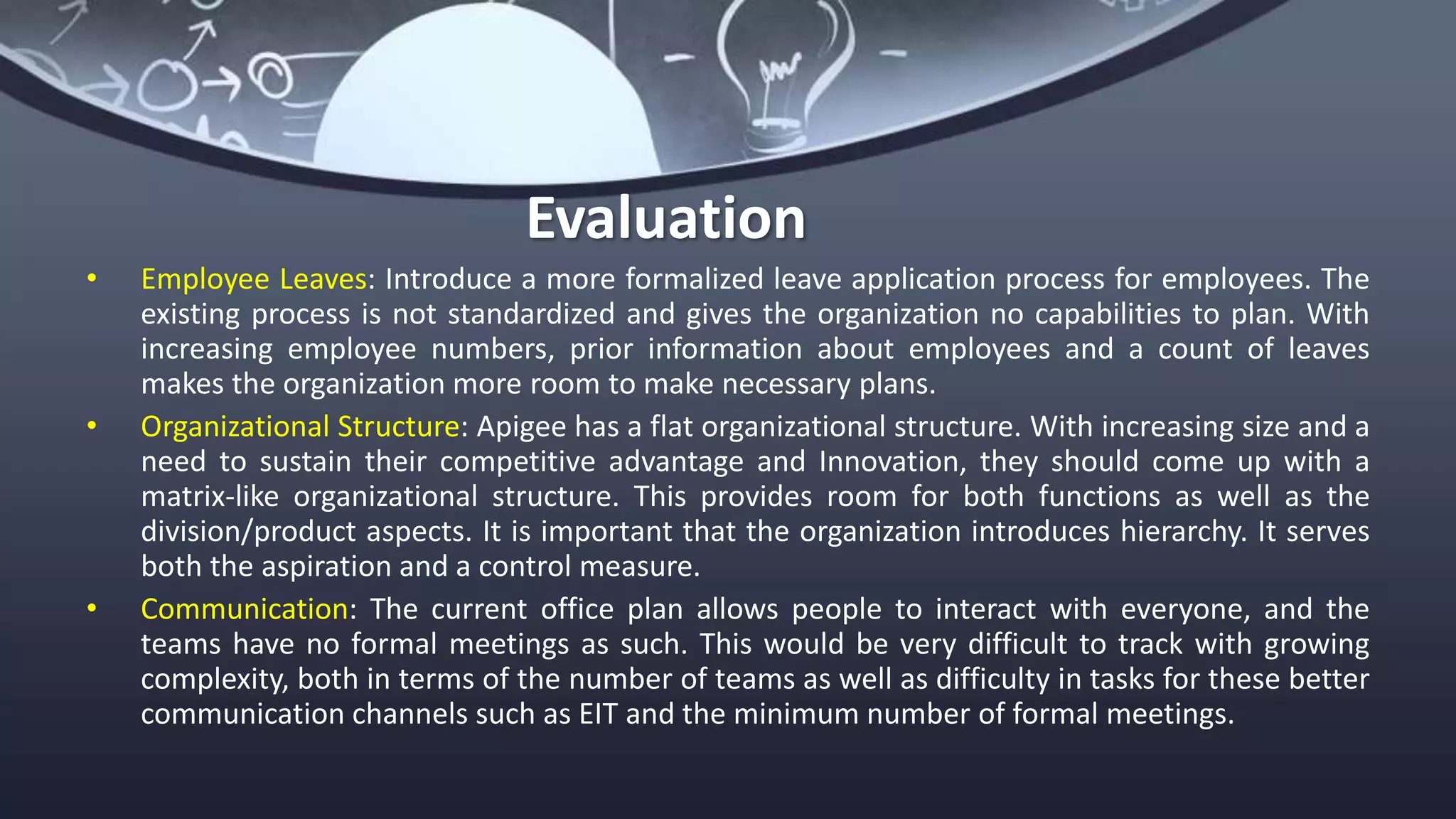 Evaluation

• Employee Leaves: Introduce a more formalized leave application process for employees. The existing process is not standardized and gives the organization no capabilities to plan. With increasing employee numbers, prior information about employees and a count of leaves makes the organization more room to make necessary plans.

• Organizational Structure: Apigee has a flat organizational structure. With increasing size and a need to sustain their competitive advantage and Innovation, they should come up with a matrix-like organizational structure. This provides room for both functions as well as the division/product aspects. It is important that the organization introduces hierarchy. It serves both the aspiration and a control measure.

• Communication: The current office plan allows people to interact with everyone, and the teams have no formal meetings as such. This would be very difficult to track with growing complexity, both in terms of the number of teams as well as difficulty in tasks for these better communication channels such as EIT and the minimum number of formal meetings.